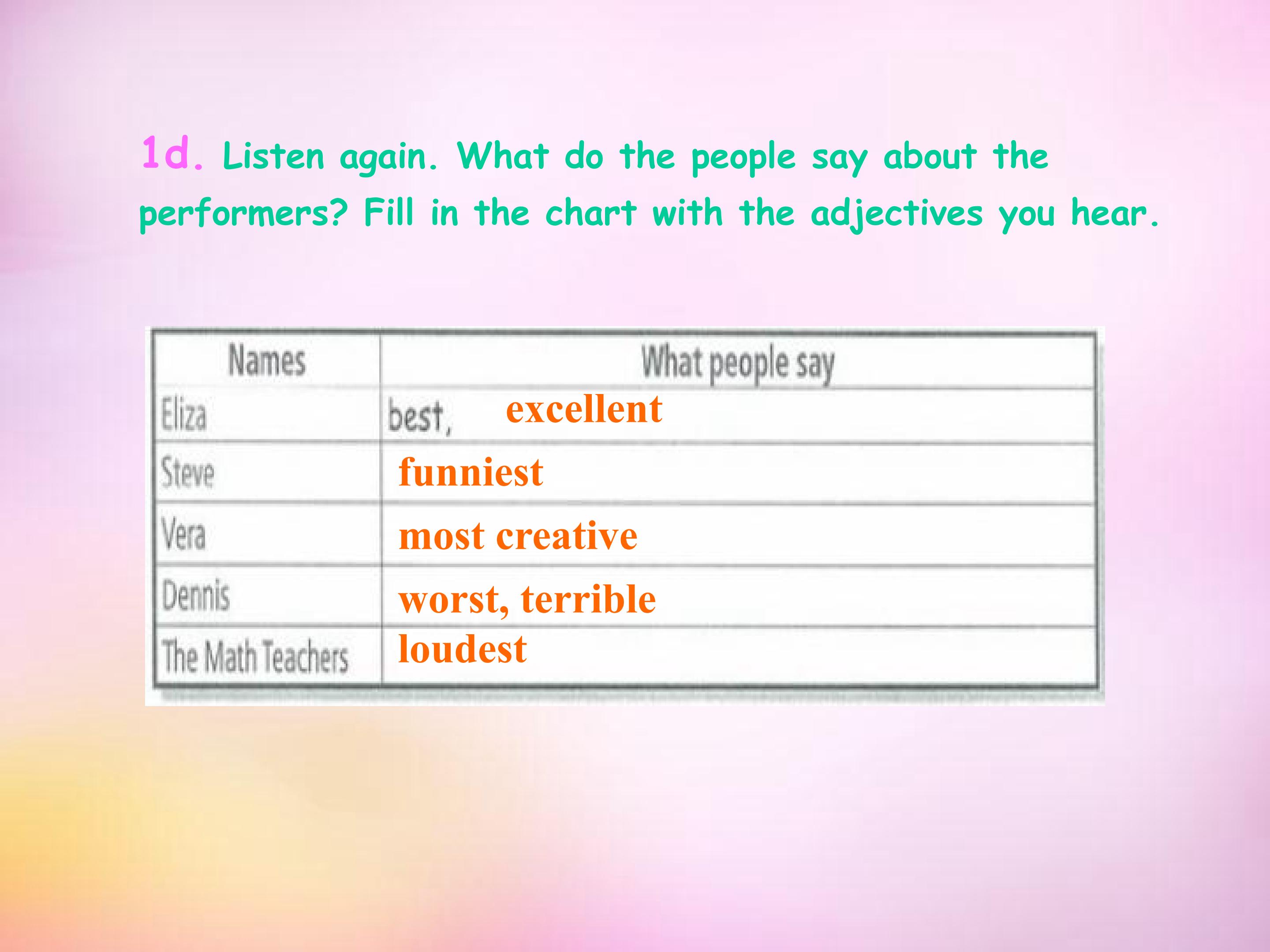 1d. Listen again. What do the people say about the performers? Fill in the chart with the adjectives you hear.

| Names | What people say |
|---|---|
| Eliza | best, excellent |
| Steve | funniest |
| Vera | most creative |
| Dennis | worst, terrible |
| The Math Teachers | loudest |